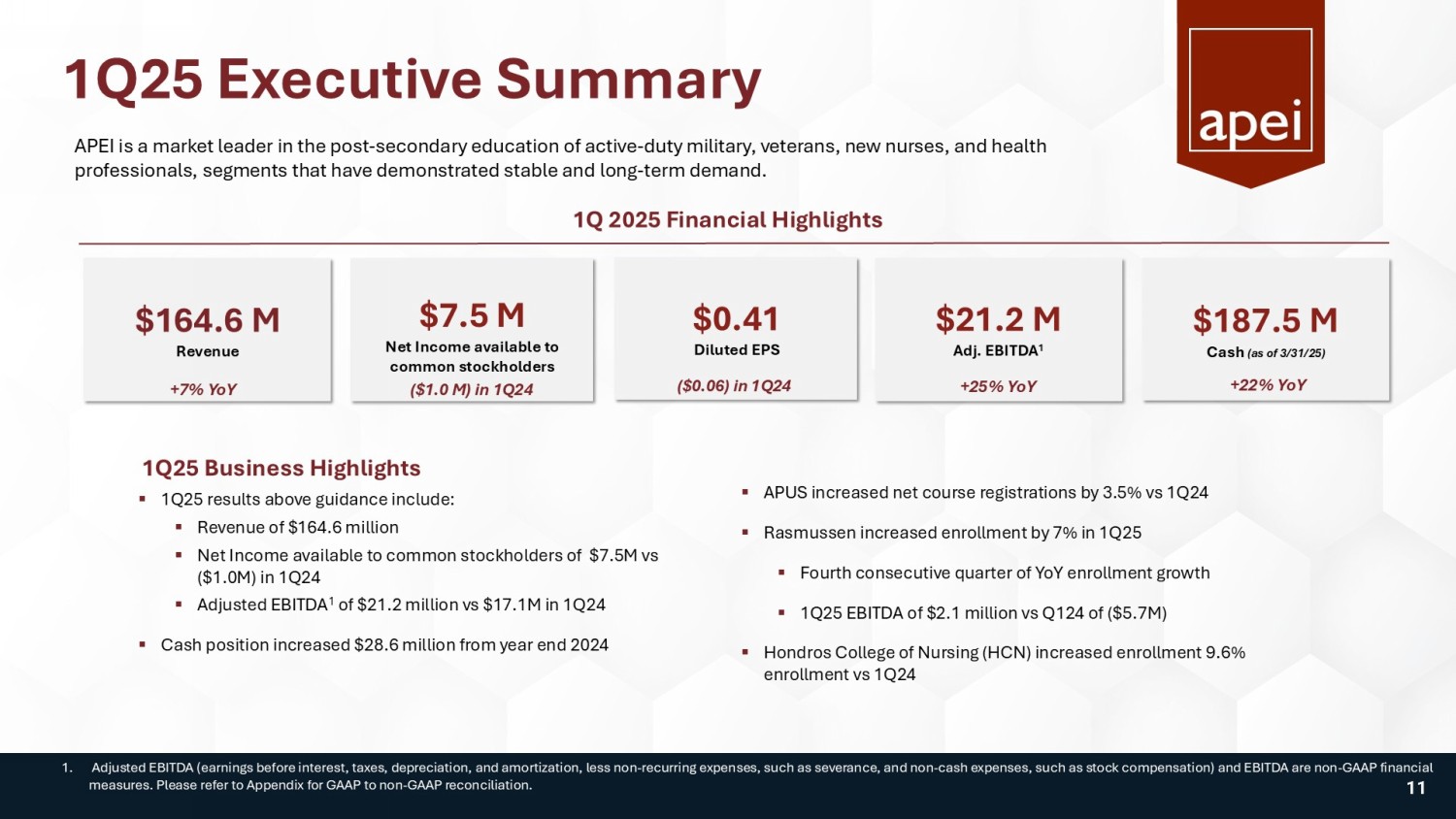 1Q25 Executive Summary

apei

APEI is a market leader in the post-secondary education of active-duty military, veterans, new nurses, and health professionals, segments that have demonstrated stable and long-term demand.

1Q 2025 Financial Highlights

$164.6 M
Revenue
+7% YoY

$7.5 M
Net Income available to common stockholders
($1.0 M) in 1Q24

$0.41
Diluted EPS
($0.06) in 1Q24

$21.2 M
Adj. EBITDA$^1$
+25% YoY

$187.5 M
Cash (as of 3/31/25)
+22% YoY

1Q25 Business Highlights

▪ 1Q25 results above guidance include:
▪ Revenue of $164.6 million
▪ Net Income available to common stockholders of $7.5M vs ($1.0M) in 1Q24
▪ Adjusted EBITDA$^1$ of $21.2 million vs $17.1M in 1Q24
▪ Cash position increased $28.6 million from year end 2024

▪ APUS increased net course registrations by 3.5% vs 1Q24
▪ Rasmussen increased enrollment by 7% in 1Q25
▪ Fourth consecutive quarter of YoY enrollment growth
▪ 1Q25 EBITDA of $2.1 million vs Q124 of ($5.7M)
▪ Hondros College of Nursing (HCN) increased enrollment 9.6% enrollment vs 1Q24

1. Adjusted EBITDA (earnings before interest, taxes, depreciation, and amortization, less non-recurring expenses, such as severance, and non-cash expenses, such as stock compensation) and EBITDA are non-GAAP financial measures. Please refer to Appendix for GAAP to non-GAAP reconciliation.

11